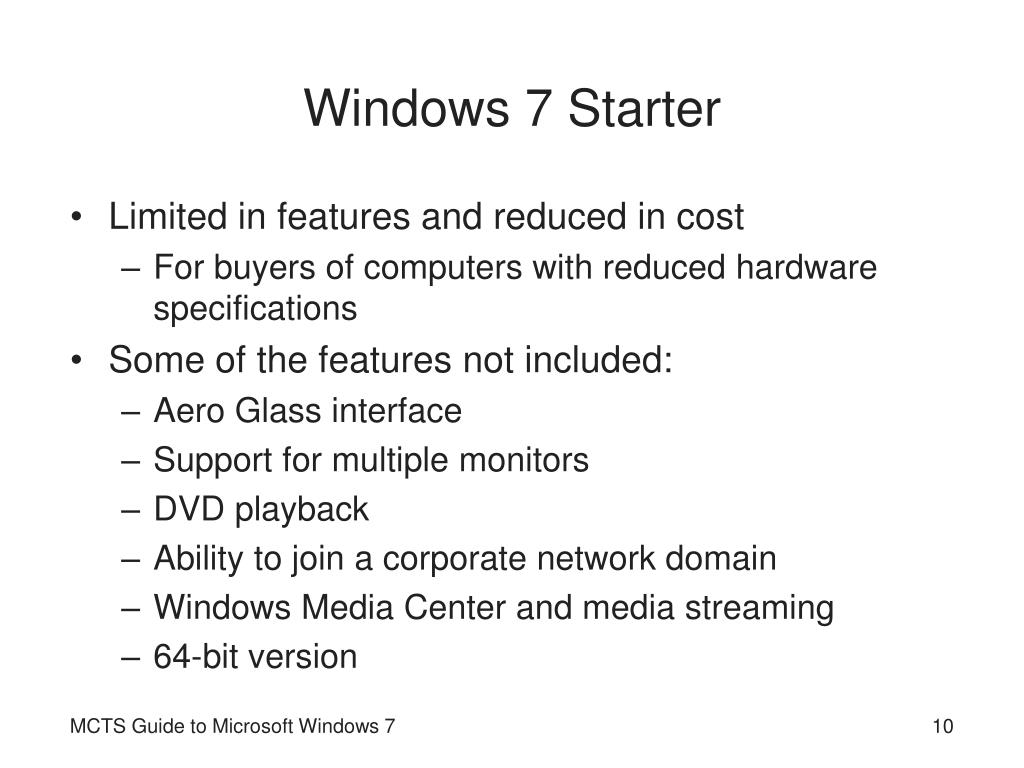 Windows 7 Starter

• Limited in features and reduced in cost
– For buyers of computers with reduced hardware specifications
• Some of the features not included:
– Aero Glass interface
– Support for multiple monitors
– DVD playback
– Ability to join a corporate network domain
– Windows Media Center and media streaming
– 64-bit version

MCTS Guide to Microsoft Windows 7

10